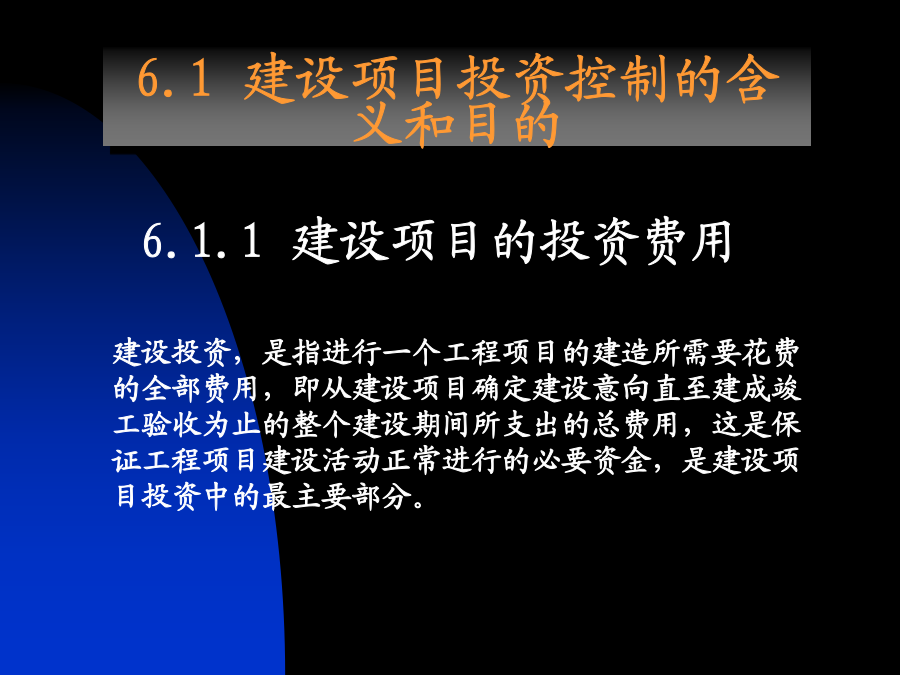 6.1 建设项目投资控制的含义和目的

6.1.1 建设项目的投资费用

建设投资，是指进行一个工程项目的建造所需要花费的全部费用，即从建设项目确定建设意向直至建成竣工验收为止的整个建设期间所支出的总费用，这是保证工程项目建设活动正常进行的必要资金，是建设项目投资中的最主要部分。